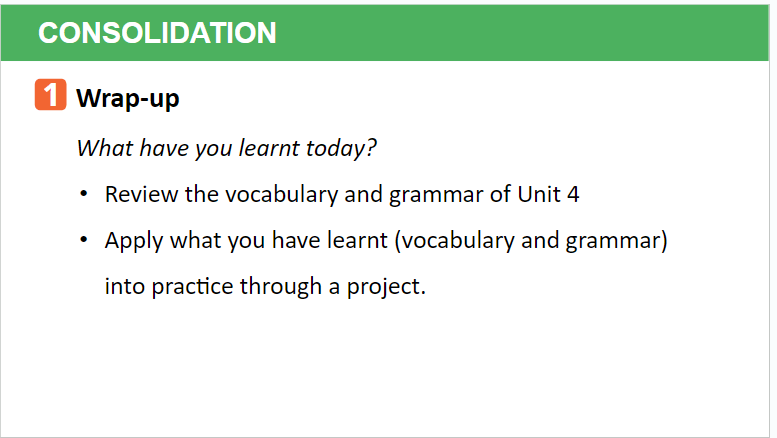 CONSOLIDATION

1 Wrap-up

What have you learnt today?

• Review the vocabulary and grammar of Unit 4

• Apply what you have learnt (vocabulary and grammar) into practice through a project.